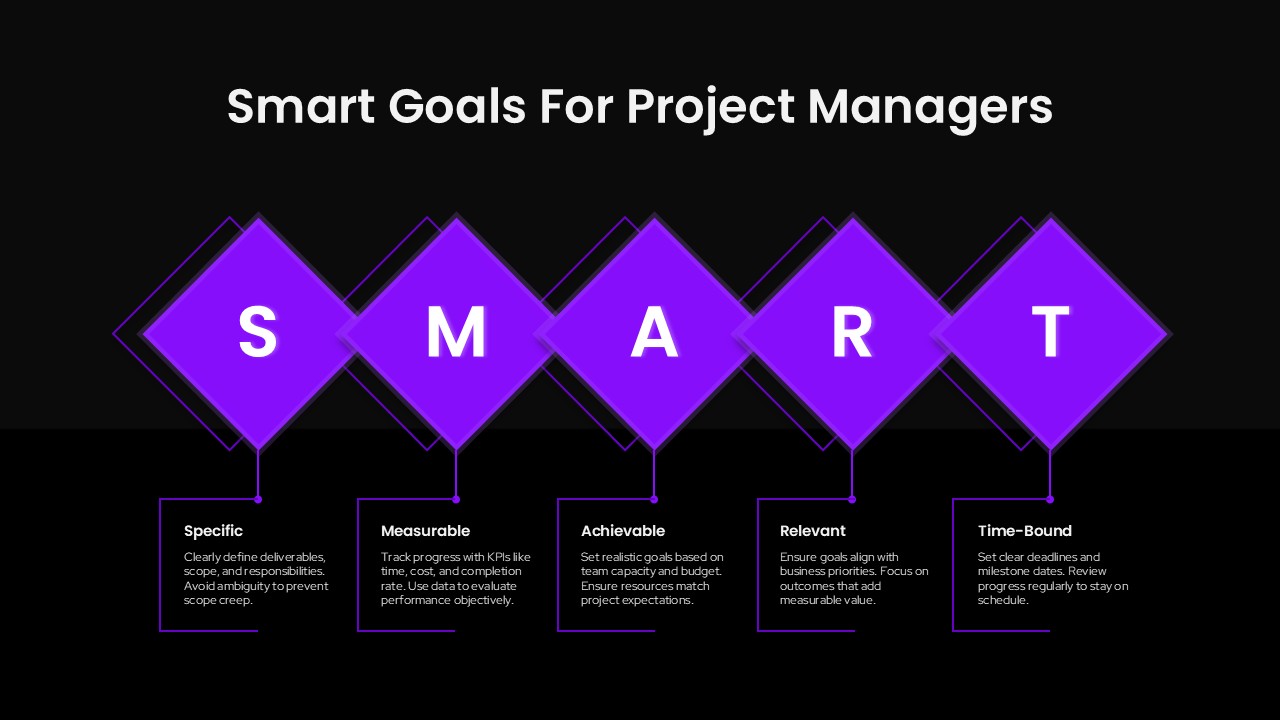 Smart Goals For Project Managers

S M A R T

Specific
Clearly define deliverables, scope, and responsibilities. Avoid ambiguity to prevent scope creep.

Measurable
Track progress with KPIs like time, cost, and completion rate. Use data to evaluate performance objectively.

Achievable
Set realistic goals based on team capacity and budget. Ensure resources match project expectations.

Relevant
Ensure goals align with business priorities. Focus on outcomes that add measurable value.

Time-Bound
Set clear deadlines and milestone dates. Review progress regularly to stay on schedule.